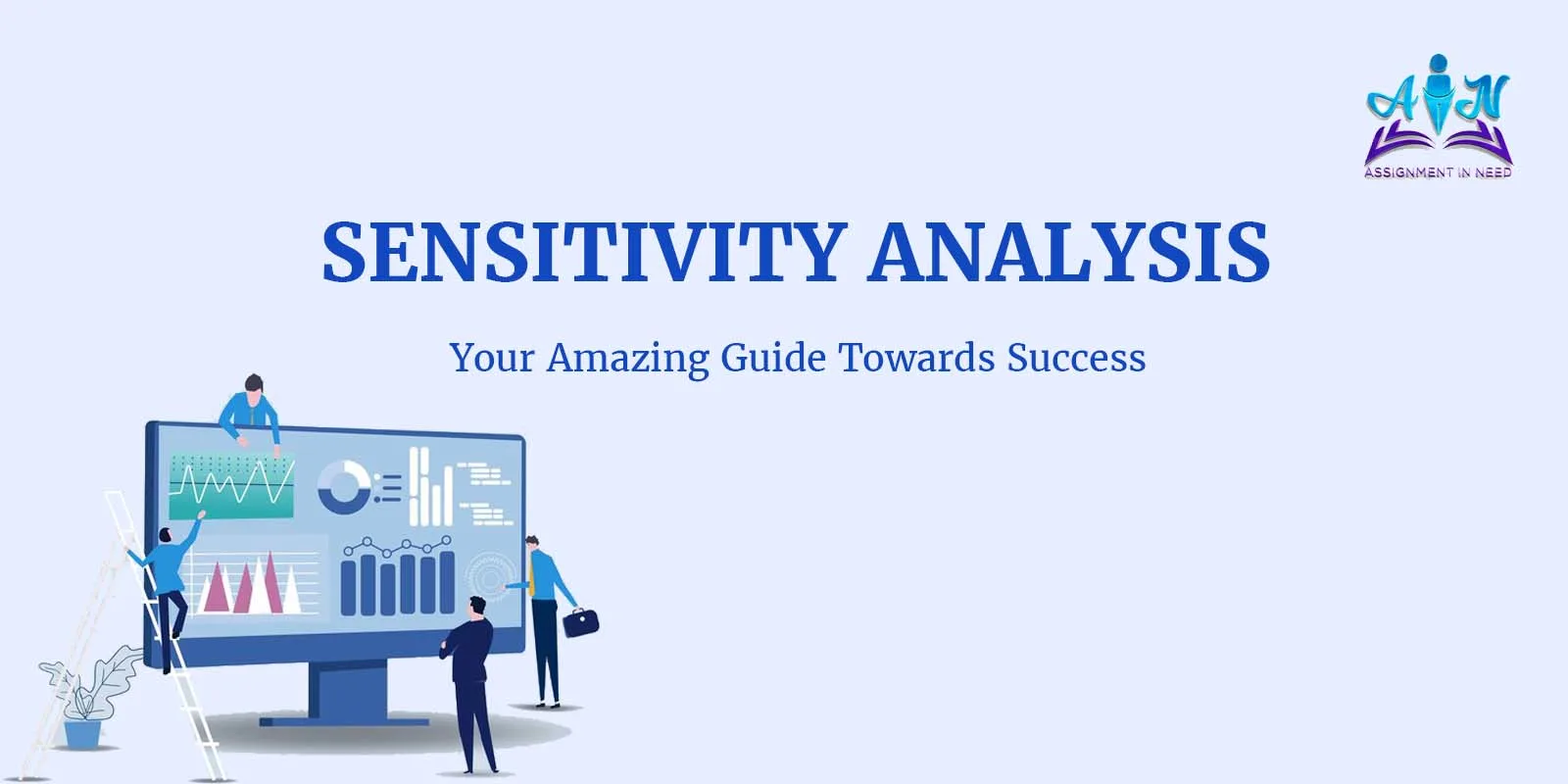 AIN
ASSIGNMENT IN NEED

SENSITIVITY ANALYSIS

Your Amazing Guide Towards Success